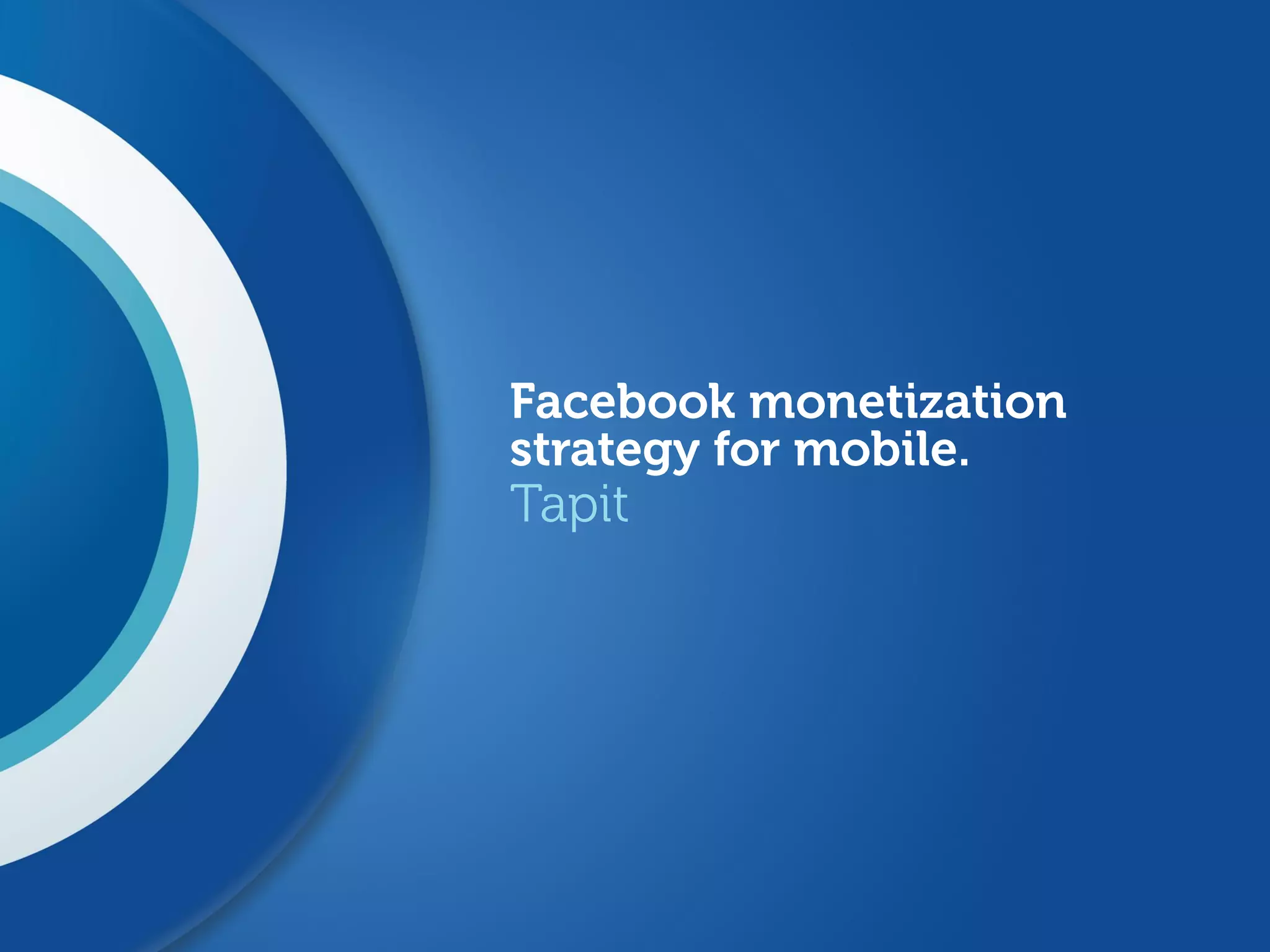 Facebook monetization strategy for mobile.
Tapit